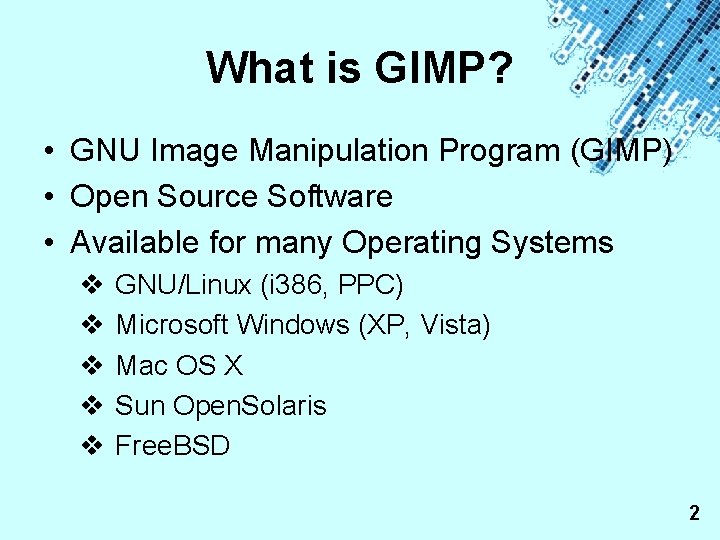 What is GIMP?

• GNU Image Manipulation Program (GIMP)
• Open Source Software
• Available for many Operating Systems
❖ GNU/Linux (i386, PPC)
❖ Microsoft Windows (XP, Vista)
❖ Mac OS X
❖ Sun OpenSolaris
❖ FreeBSD

2